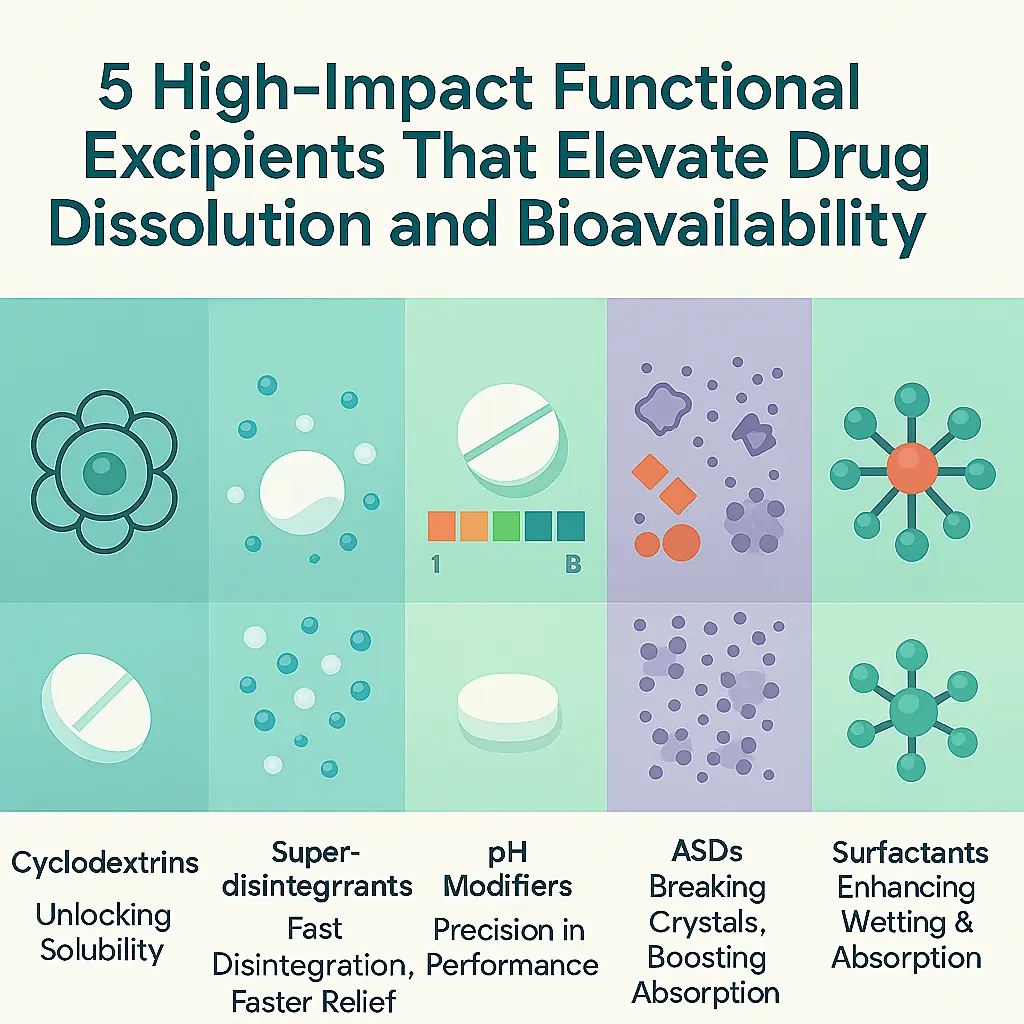 5 High-Impact Functional Excipients That Elevate Drug Dissolution and Bioavailability

1

B

Cyclodextrins

Unlocking Solubility

Super-disintegrrants

Fast Disintegration, Faster Relief

pH Modifiers

Precision in Performance

ASDs

Breaking Crystals, Boosting Absorption

Surfactants

Enhancing Wetting & Absorption